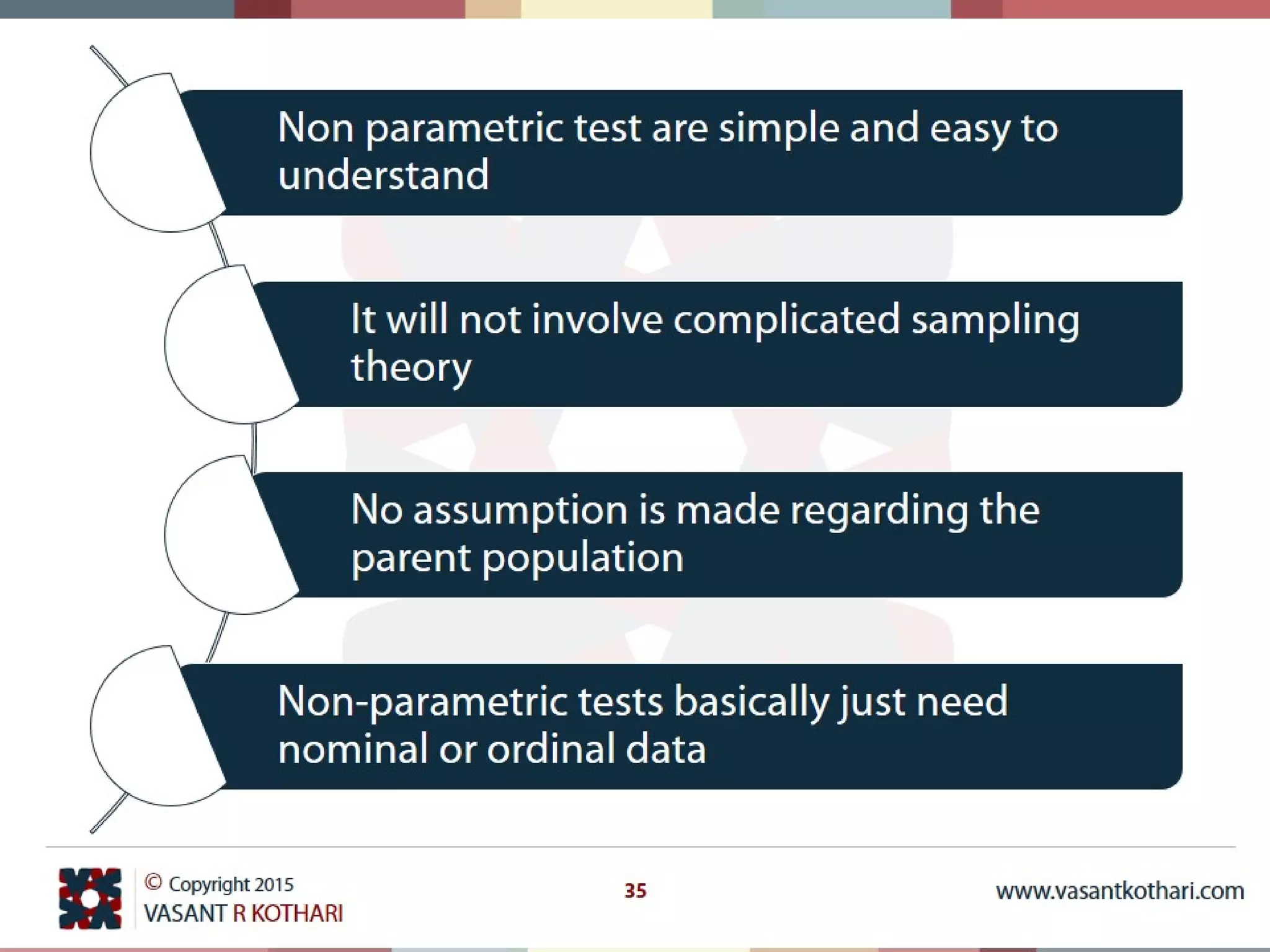 Non parametric test are simple and easy to understand

It will not involve complicated sampling theory

No assumption is made regarding the parent population

Non-parametric tests basically just need nominal or ordinal data

© Copyright 2015
VASANT R KOTHARI

35

www.vasantkothari.com